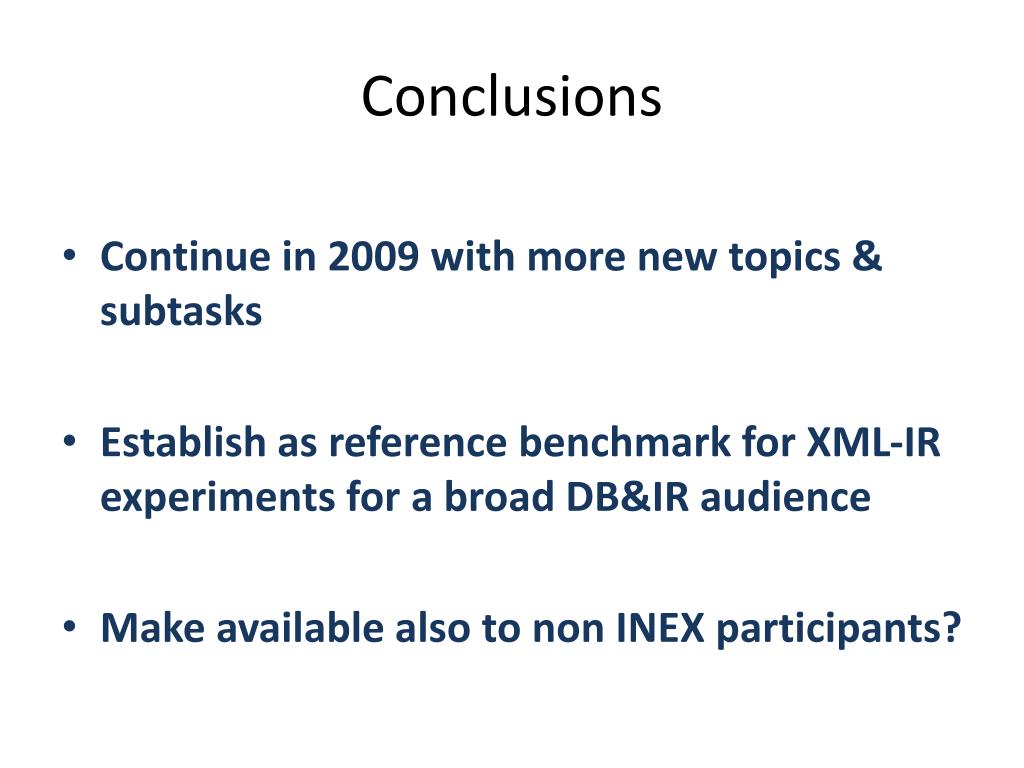 Conclusions

• Continue in 2009 with more new topics & subtasks

• Establish as reference benchmark for XML-IR experiments for a broad DB&IR audience

• Make available also to non INEX participants?